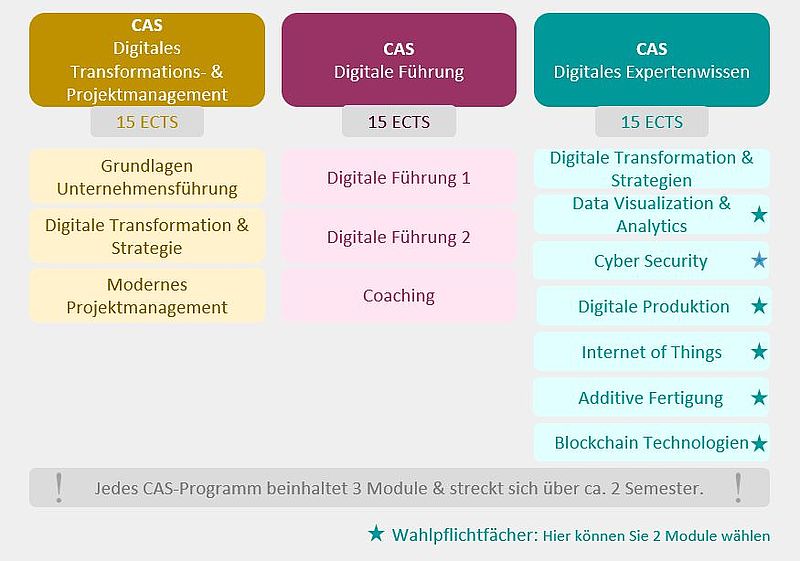 CAS
Digitales Transformations- & Projektmanagement

15 ECTS

Grundlagen Unternehmensführung

Digitale Transformation & Strategie

Modernes Projektmanagement

CAS
Digitale Führung

15 ECTS

Digitale Führung 1

Digitale Führung 2

Coaching

CAS
Digitales Expertenwissen

15 ECTS

Digitale Transformation & Strategien

Data Visualization & Analytics ★

Cyber Security ★

Digitale Produktion ★

Internet of Things ★

Additive Fertigung ★

Blockchain Technologien ★

! Jedes CAS-Programm beinhaltet 3 Module & streckt sich über ca. 2 Semester. !

★ Wahlpflichtfächer: Hier können Sie 2 Module wählen